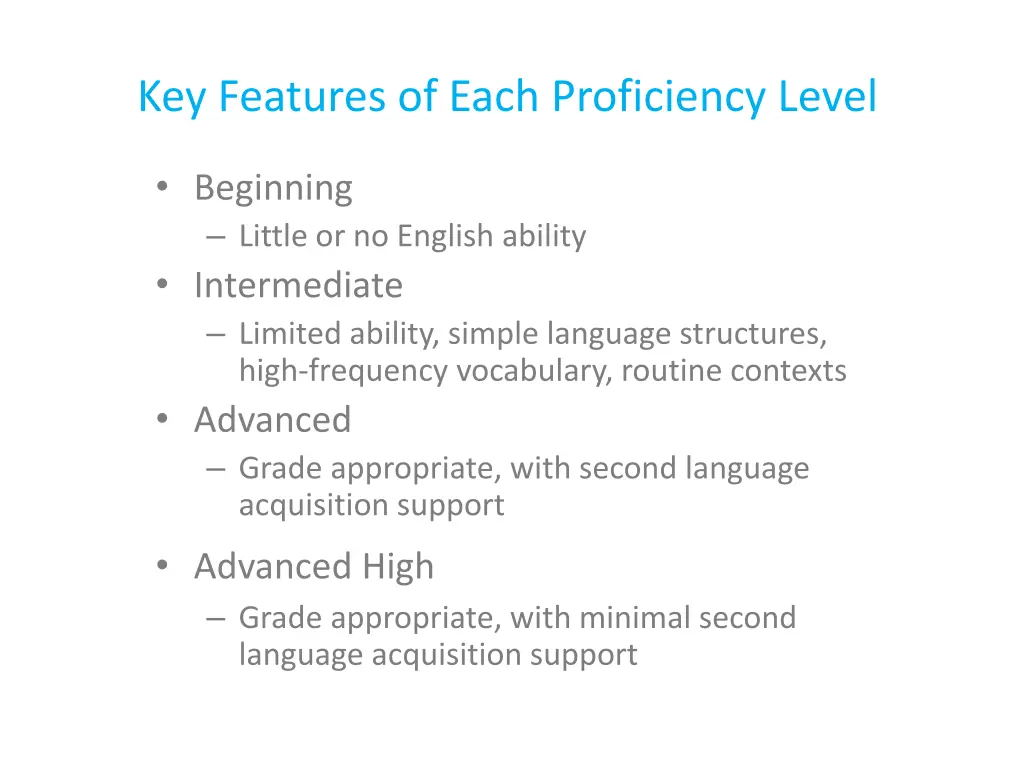 Key Features of Each Proficiency Level

• Beginning
– Little or no English ability
• Intermediate
– Limited ability, simple language structures, high-frequency vocabulary, routine contexts
• Advanced
– Grade appropriate, with second language acquisition support
• Advanced High
– Grade appropriate, with minimal second language acquisition support